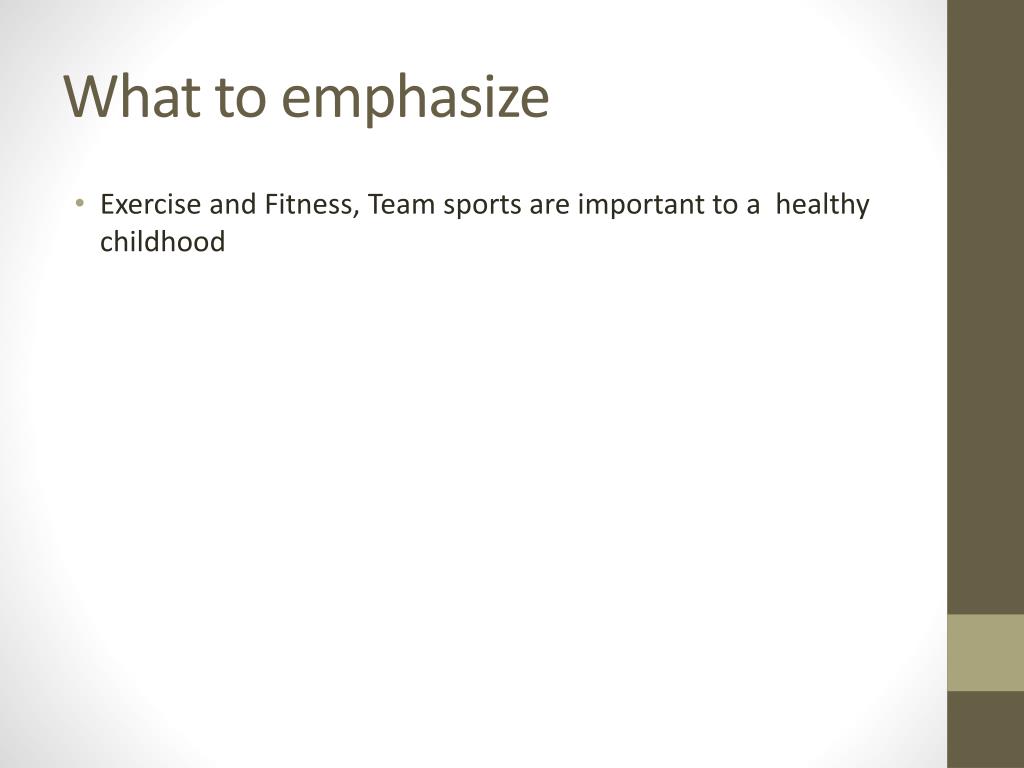 What to emphasize

• Exercise and Fitness, Team sports are important to a healthy childhood